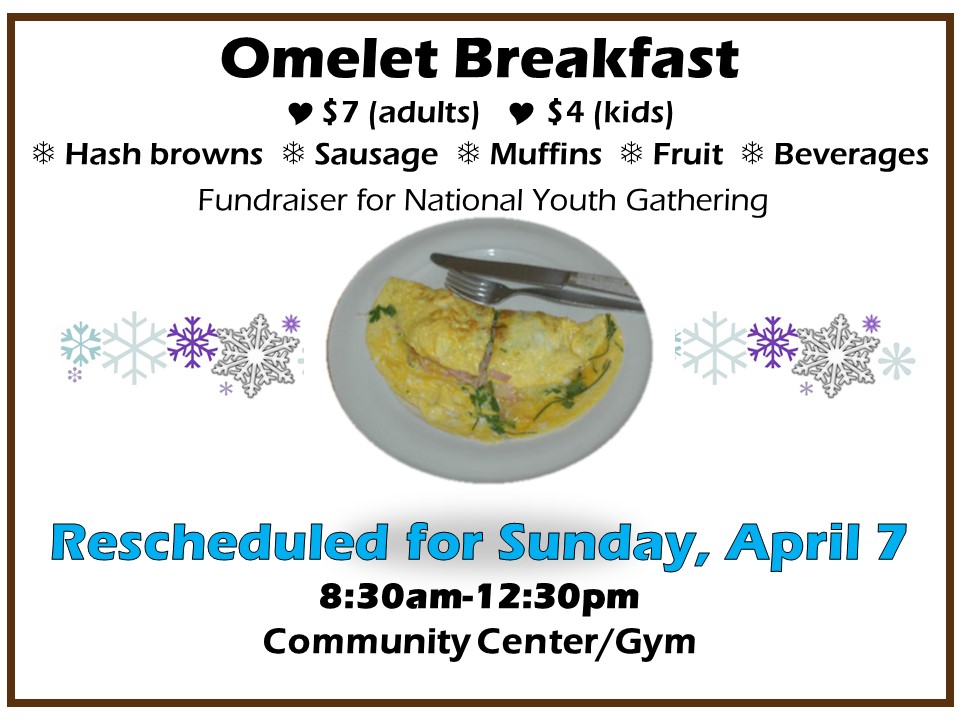 Omelet Breakfast

♥ \$7 (adults) ♥ \$4 (kids)

❄ Hash browns ❄ Sausage ❄ Muffins ❄ Fruit ❄ Beverages

Fundraiser for National Youth Gathering

Rescheduled for Sunday, April 7

8:30am-12:30pm

Community Center/Gym